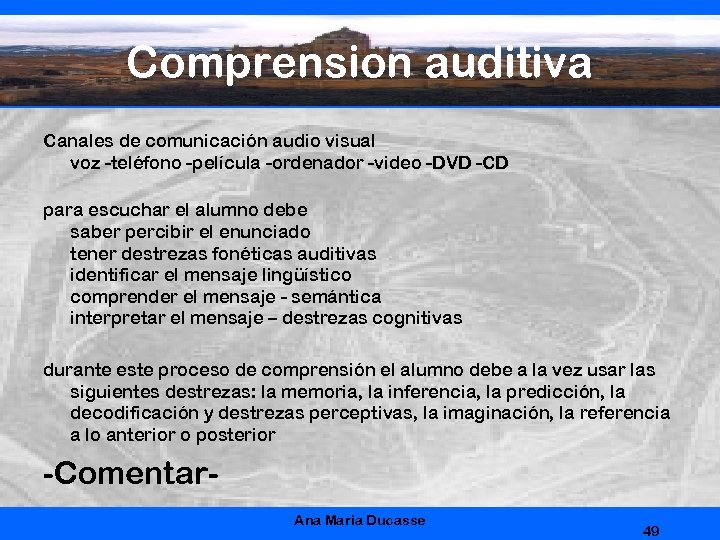 Comprension auditiva

Canales de comunicación audio visual
voz -teléfono -película -ordenador -video -DVD -CD

para escuchar el alumno debe
saber percibir el enunciado
tener destrezas fonéticas auditivas
identificar el mensaje lingüístico
comprender el mensaje - semántica
interpretar el mensaje – destrezas cognitivas

durante este proceso de comprensión el alumno debe a la vez usar las siguientes destrezas: la memoria, la inferencia, la predicción, la decodificación y destrezas perceptivas, la imaginación, la referencia a lo anterior o posterior

-Comentar-

Ana Maria Ducasse

49